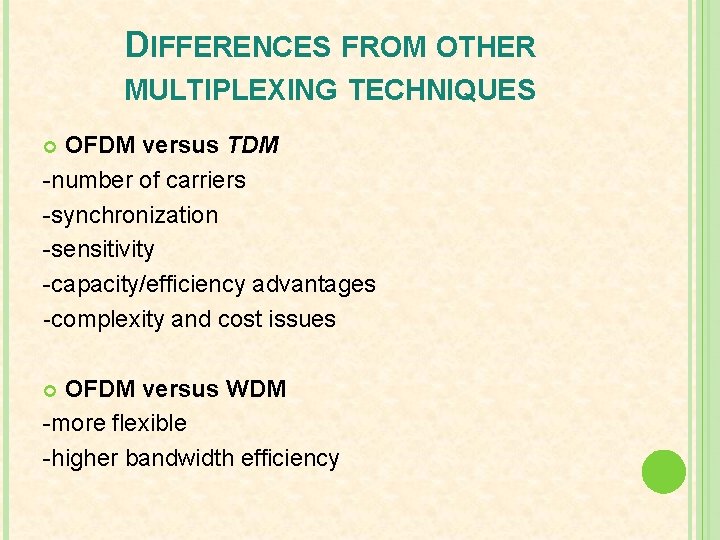 DIFFERENCES FROM OTHER MULTIPLEXING TECHNIQUES

OFDM versus TDM
-number of carriers
-synchronization
-sensitivity
-capacity/efficiency advantages
-complexity and cost issues

OFDM versus WDM
-more flexible
-higher bandwidth efficiency